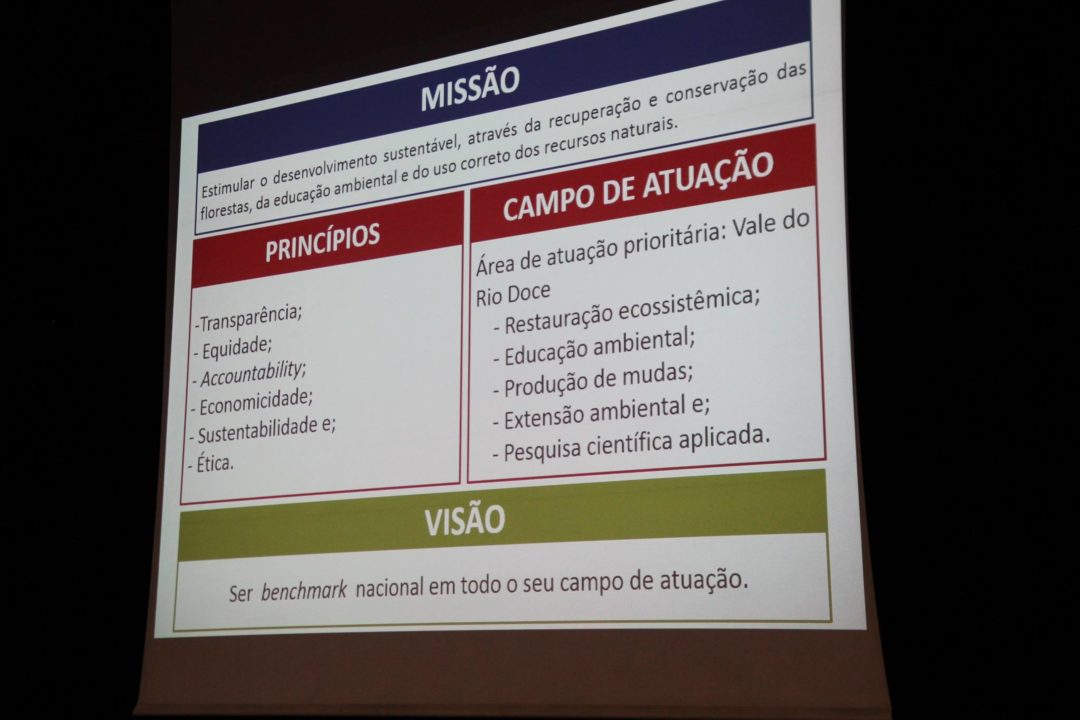 MISSÃO

Estimular o desenvolvimento sustentável, através da recuperação e conservação das florestas, da educação ambiental e do uso correto dos recursos naturais.

PRINCÍPIOS

-Transparência;
- Equidade;
- Accountability;
- Economicidade;
- Sustentabilidade e;
- Ética.

CAMPO DE ATUAÇÃO

Área de atuação prioritária: Vale do Rio Doce
- Restauração ecossistêmica;
- Educação ambiental;
- Produção de mudas;
- Extensão ambiental e;
- Pesquisa científica aplicada.

VISÃO

Ser benchmark nacional em todo o seu campo de atuação.